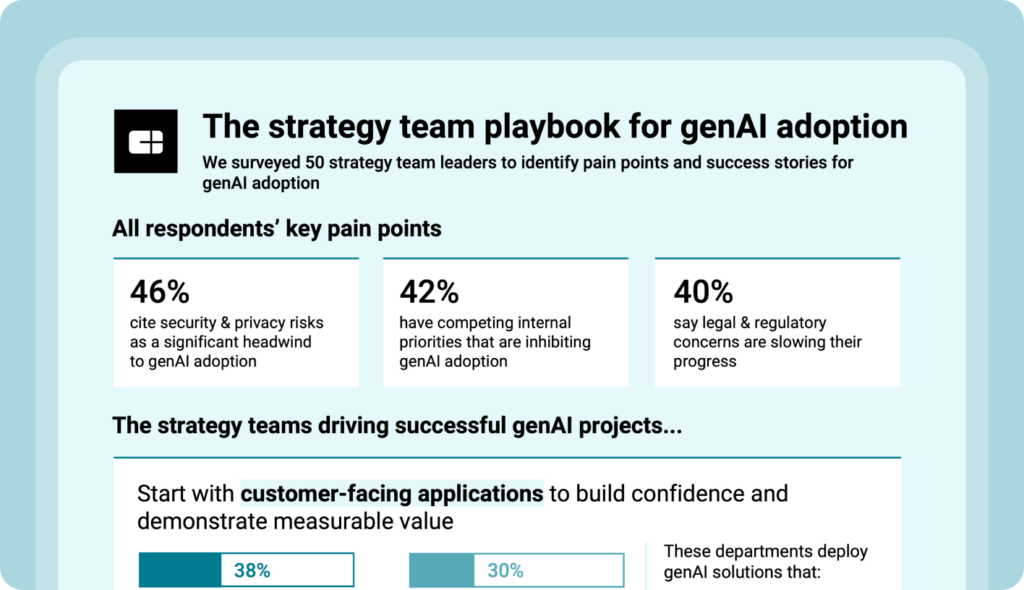 The strategy team playbook for genAI adoption

We surveyed 50 strategy team leaders to identify pain points and success stories for genAI adoption

All respondents' key pain points

46%
cite security & privacy risks as a significant headwind to genAI adoption

42%
have competing internal priorities that are inhibiting genAI adoption

40%
say legal & regulatory concerns are slowing their progress

The strategy teams driving successful genAI projects...

Start with customer-facing applications to build confidence and demonstrate measurable value

38%

30%

These departments deploy genAI solutions that: